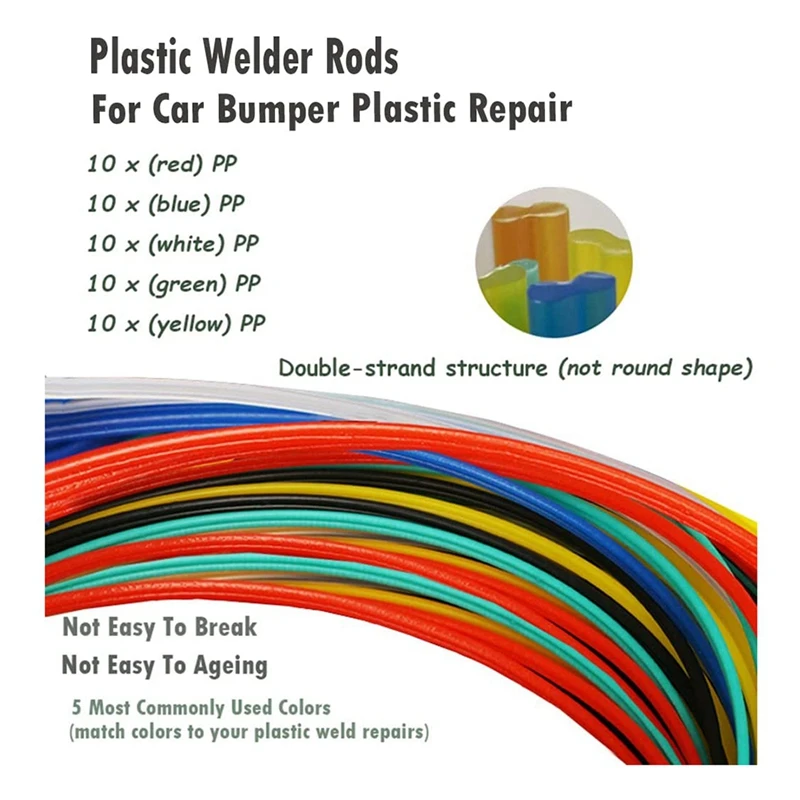 Plastic Welder Rods
For Car Bumper Plastic Repair

10 x (red) PP
10 x (blue) PP
10 x (white) PP
10 x (green) PP
10 x (yellow) PP

Double-strand structure (not round shape)

Not Easy To Break
Not Easy To Ageing

5 Most Commonly Used Colors
(match colors to your plastic weld repairs)